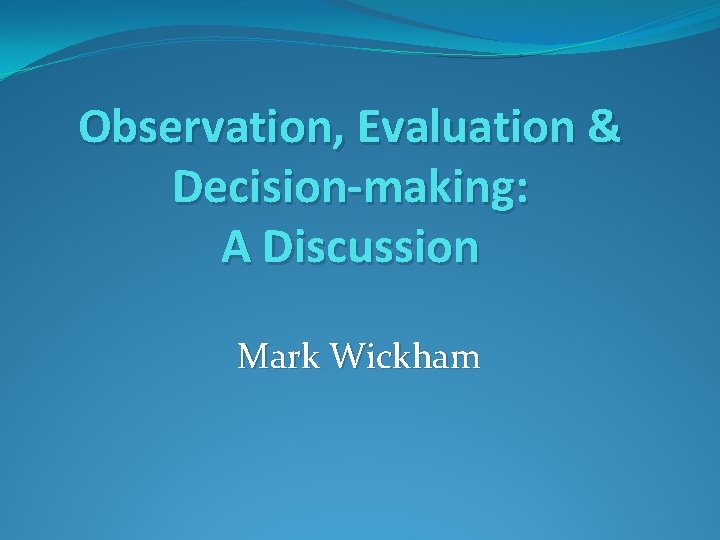 Observation, Evaluation & Decision-making: A Discussion

Mark Wickham